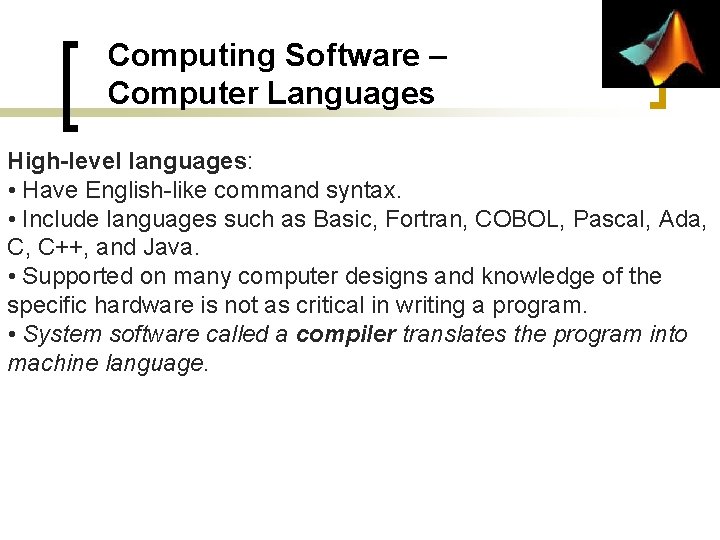 Computing Software – Computer Languages

High-level languages:
• Have English-like command syntax.
• Include languages such as Basic, Fortran, COBOL, Pascal, Ada, C, C++, and Java.
• Supported on many computer designs and knowledge of the specific hardware is not as critical in writing a program.
• System software called a compiler translates the program into machine language.